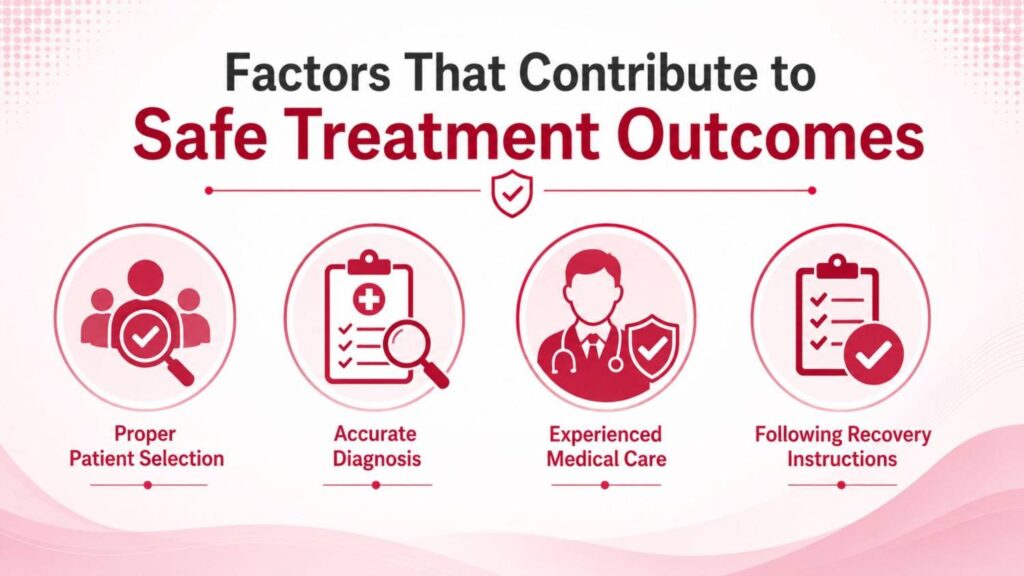 Factors That Contribute to
Safe Treatment Outcomes

Proper Patient Selection

Accurate Diagnosis

Experienced Medical Care

Following Recovery Instructions